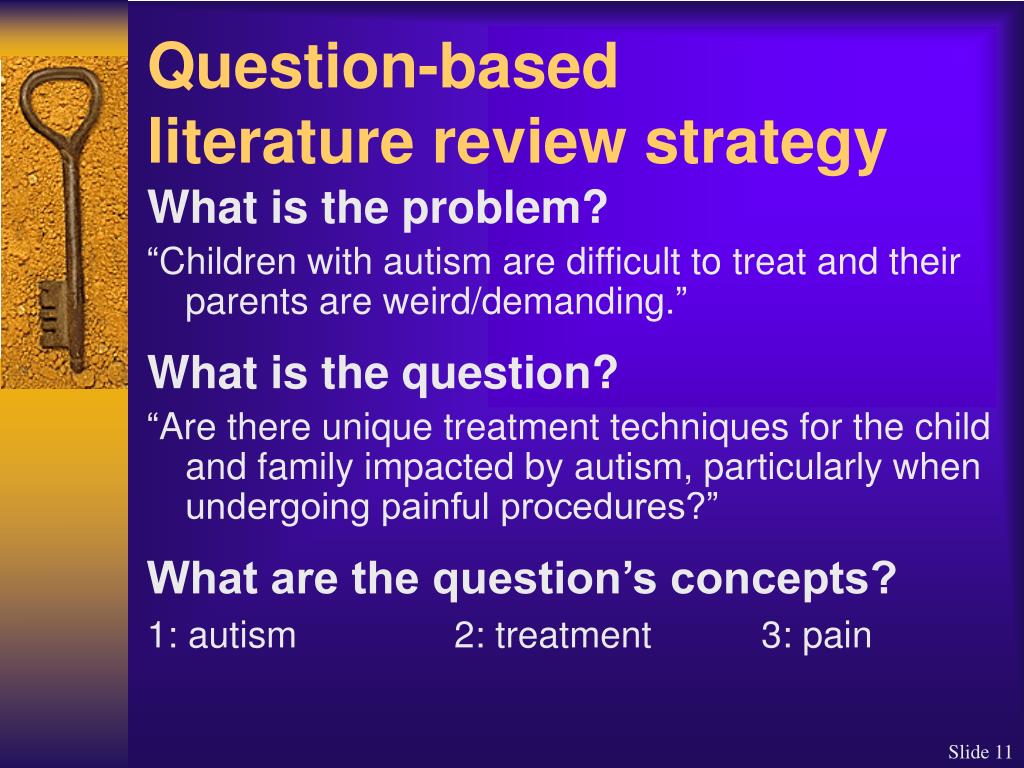 Question-based literature review strategy

What is the problem?

“Children with autism are difficult to treat and their parents are weird/demanding.”

What is the question?

“Are there unique treatment techniques for the child and family impacted by autism, particularly when undergoing painful procedures?”

What are the question’s concepts?

1: autism 2: treatment 3: pain

Slide 11